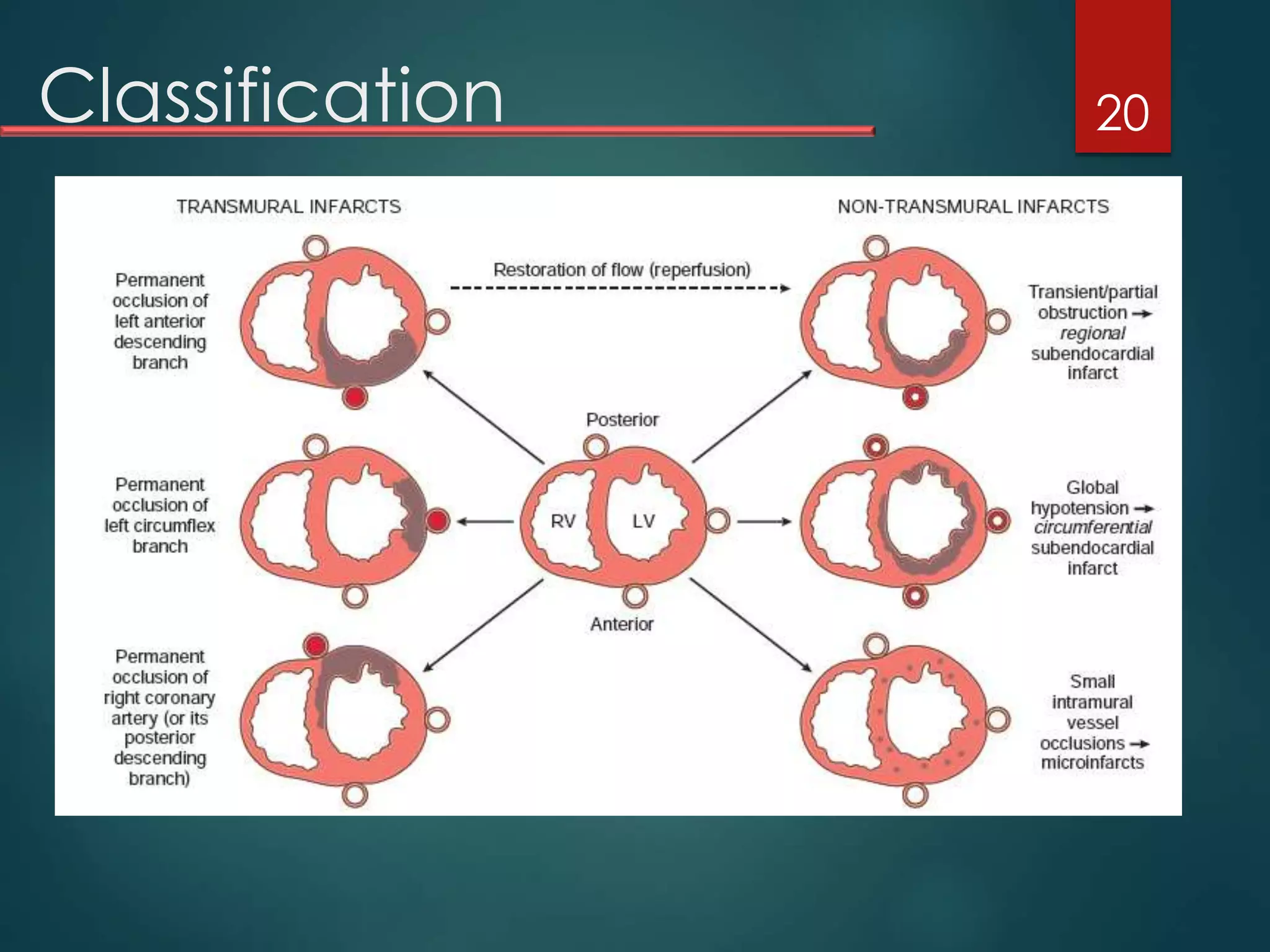 Classification

20

TRANSMURAL INFARCTS

NON-TRANSMURAL INFARCTS

Permanent occlusion of left anterior descending branch

Restoration of flow (reperfusion)

Transient/partial obstruction → regional subendocardial infarct

Posterior

Permanent occlusion of left circumflex branch

RV

LV

Global hypotension → circumferential subendocardial infarct

Anterior

Permanent occlusion of right coronary artery (or its posterior descending branch)

Small intramural vessel occlusions → microinfarcts